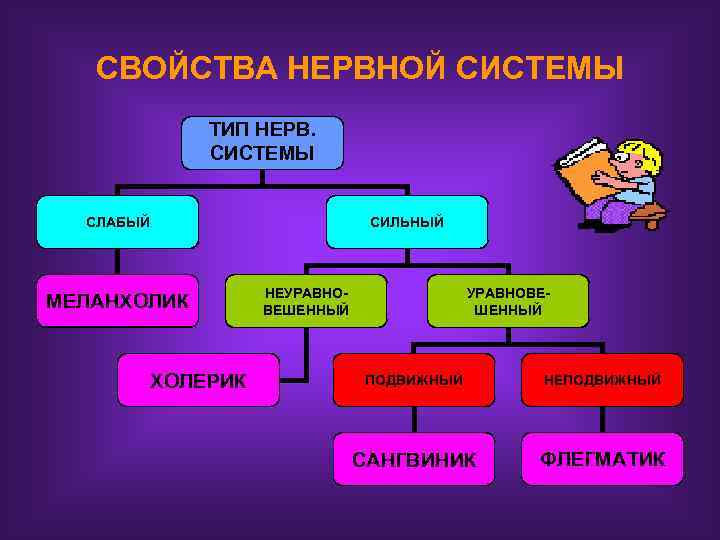 СВОЙСТВА НЕРВНОЙ СИСТЕМЫ

ТИП НЕРВ. СИСТЕМЫ

СЛАБЫЙ

СИЛЬНЫЙ

МЕЛАНХОЛИК

НЕУРАВНОВЕШЕННЫЙ

УРАВНОВЕШЕННЫЙ

ХОЛЕРИК

ПОДВИЖНЫЙ

НЕПОДВИЖНЫЙ

САНГВИНИК

ФЛЕГМАТИК